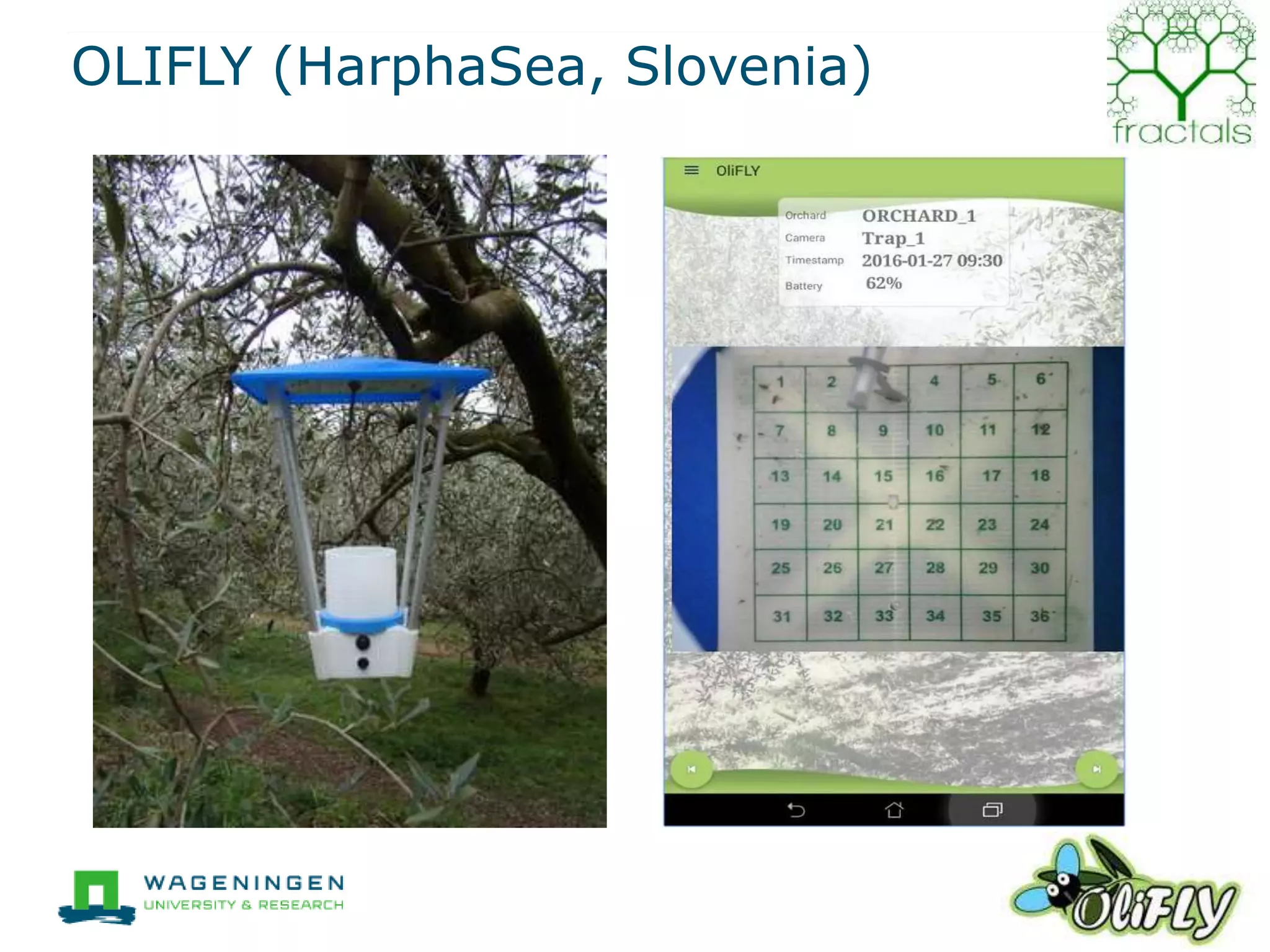 OLIFLY (HarphaSea, Slovenia)

fractals

OliFLY

Orchard ORCHARD_1
Camera Trap_1
Timestamp 2016-01-27 09:30
Battery 62%

| 1 | 2 | | 4 | 5 | 6 |
|---|---|---|---|---|---|
| 7 | 8 | 9 | 10 | 11 | 12 |
| 13 | 14 | 15 | 16 | 17 | 18 |
| 19 | 20 | 21 | 22 | 23 | 24 |
| 25 | 26 | 27 | 28 | 29 | 30 |
| 31 | 32 | 33 | 34 | 35 | 36 |

WAGENINGEN
UNIVERSITY & RESEARCH

OliFLY